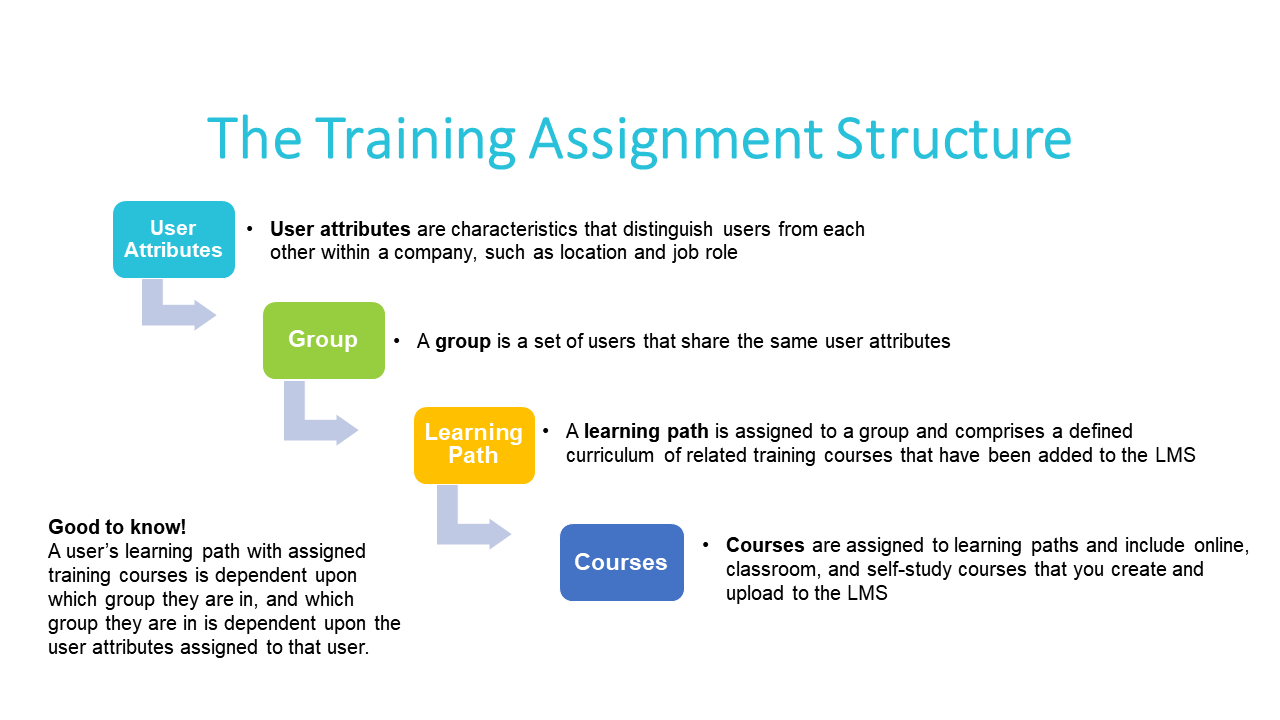 The Training Assignment Structure

User Attributes

• User attributes are characteristics that distinguish users from each other within a company, such as location and job role

Group

• A group is a set of users that share the same user attributes

Learning Path

• A learning path is assigned to a group and comprises a defined curriculum of related training courses that have been added to the LMS

Courses

• Courses are assigned to learning paths and include online, classroom, and self-study courses that you create and upload to the LMS

Good to know!
A user's learning path with assigned training courses is dependent upon which group they are in, and which group they are in is dependent upon the user attributes assigned to that user.